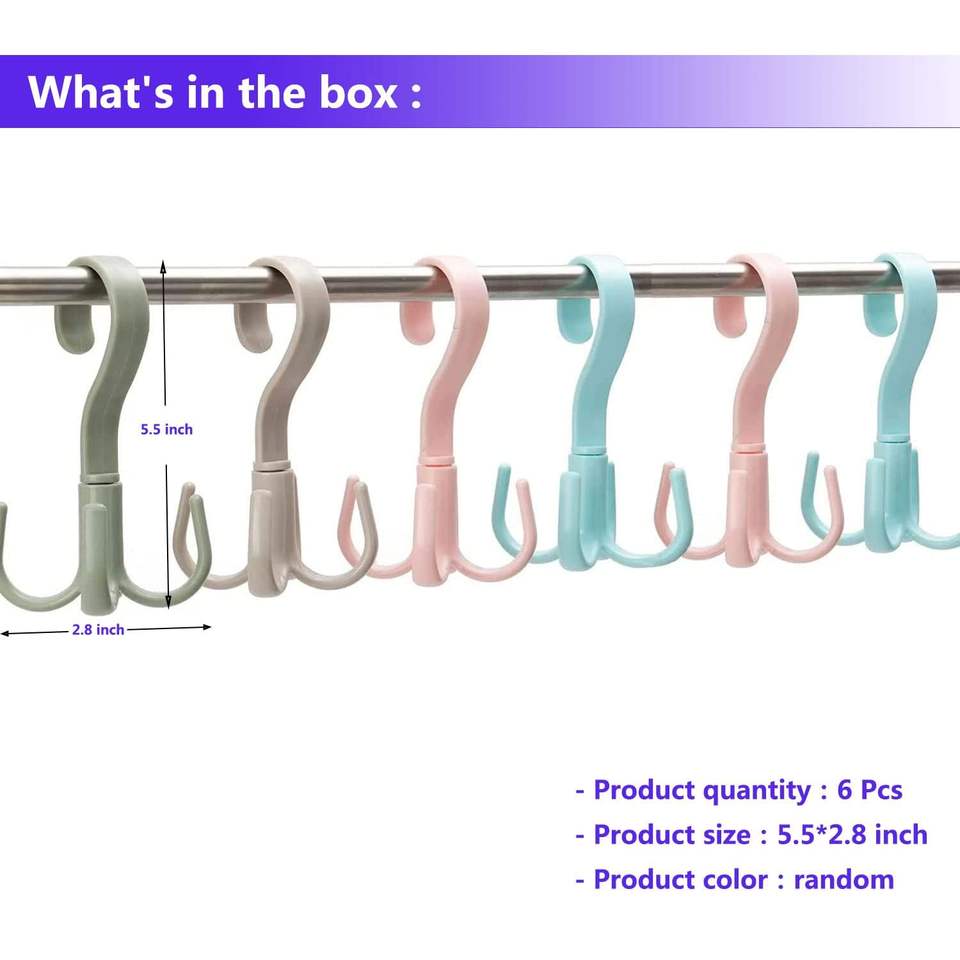 What's in the box :

5.5 inch

2.8 inch

- Product quantity : 6 Pcs
- Product size : 5.5*2.8 inch
- Product color : random